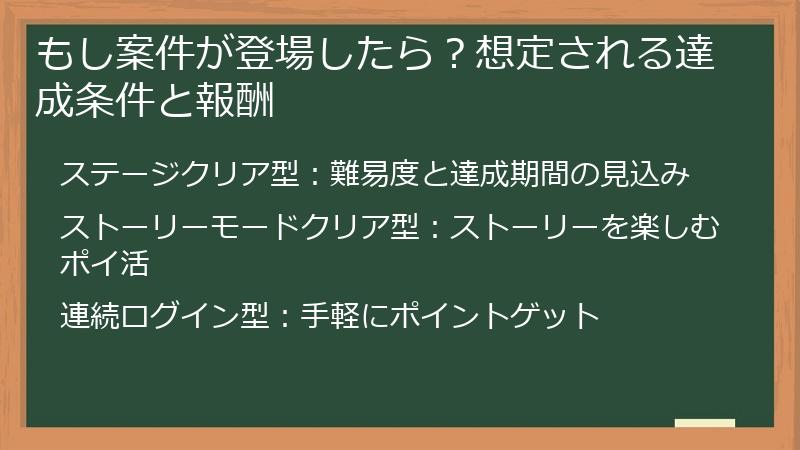 もし案件が登場したら？想定される達成条件と報酬

ステージクリア型：難易度と達成期間の見込み

ストーリーモードクリア型：ストーリーを楽しむポイ活

連続ログイン型：手軽にポイントゲット